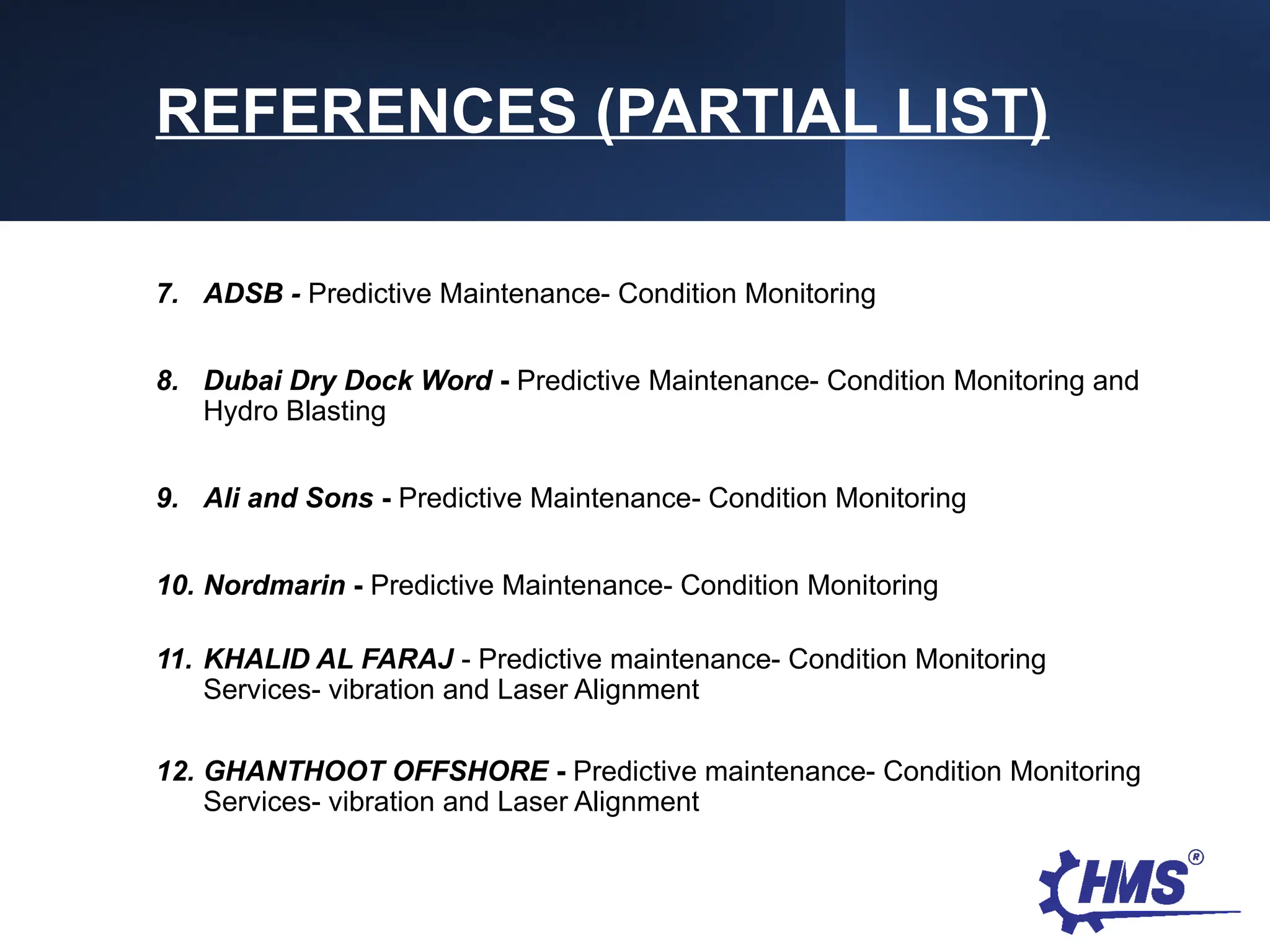 REFERENCES (PARTIAL LIST)

7. ADSB - Predictive Maintenance- Condition Monitoring

8. Dubai Dry Dock Word - Predictive Maintenance- Condition Monitoring and Hydro Blasting

9. Ali and Sons - Predictive Maintenance- Condition Monitoring

10. Nordmarin - Predictive Maintenance- Condition Monitoring

11. KHALID AL FARAJ - Predictive maintenance- Condition Monitoring Services- vibration and Laser Alignment

12. GHANTHOOT OFFSHORE - Predictive maintenance- Condition Monitoring Services- vibration and Laser Alignment

HMS®